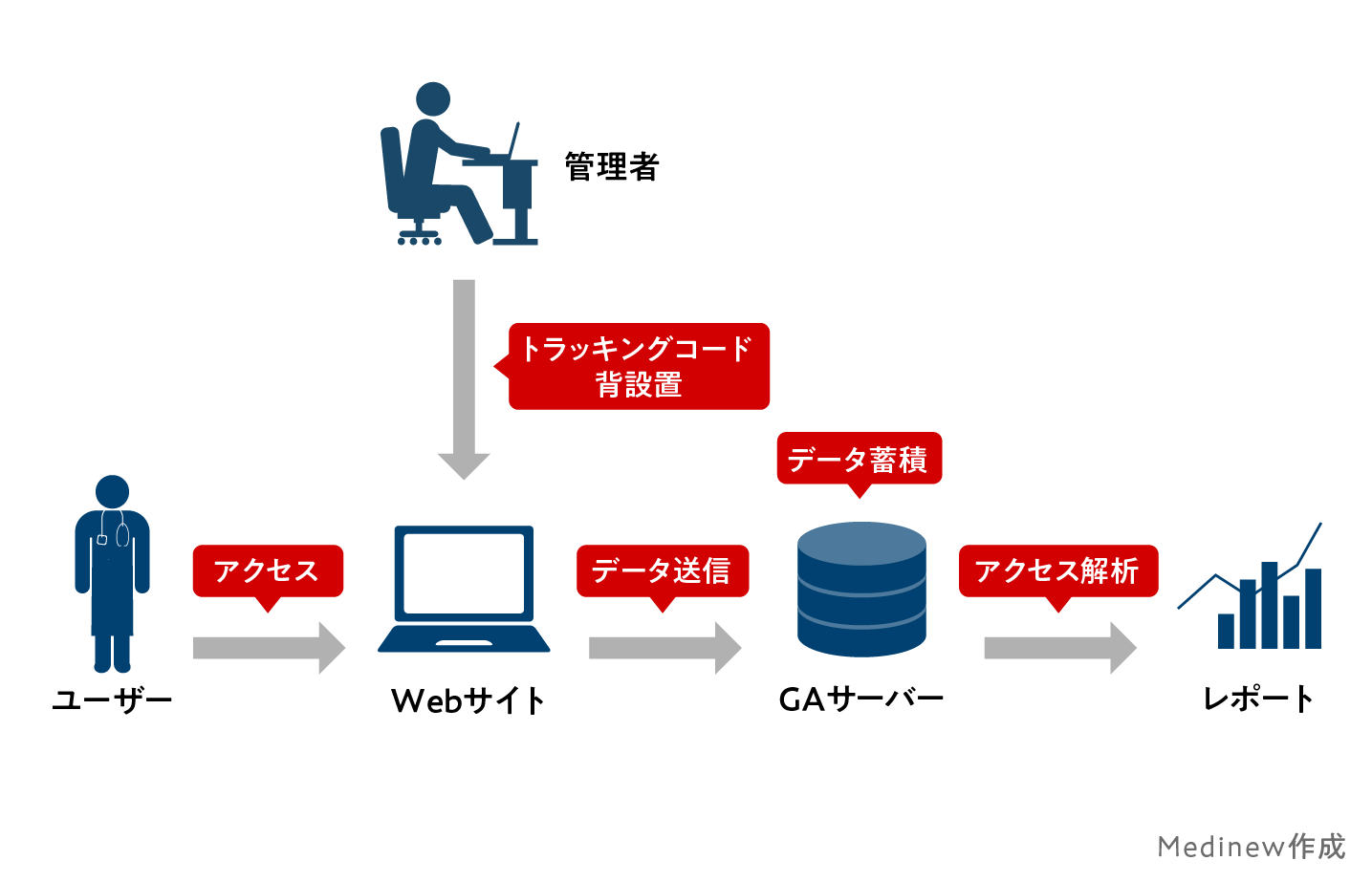 管理者

トラッキングコード
背設置

データ蓄積

アクセス

データ送信

アクセス解析

ユーザー

Webサイト

GAサーバー

レポート

Medinew作成